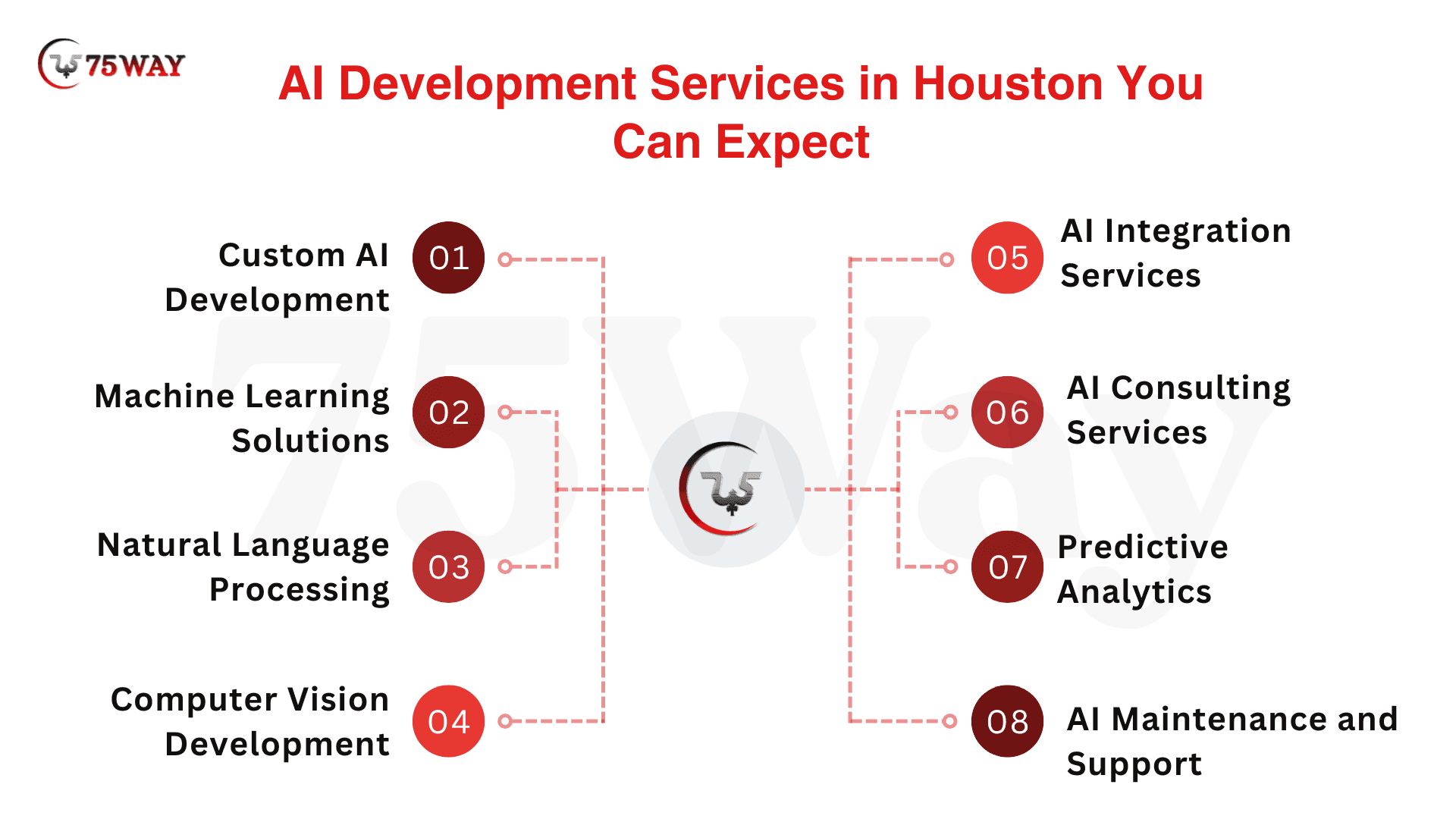 75WAY

AI Development Services in Houston You Can Expect

Custom AI Development
01

Machine Learning Solutions
02

Natural Language Processing
03

Computer Vision Development
04

05
AI Integration Services

06
AI Consulting Services

07
Predictive Analytics

08
AI Maintenance and Support

75Way